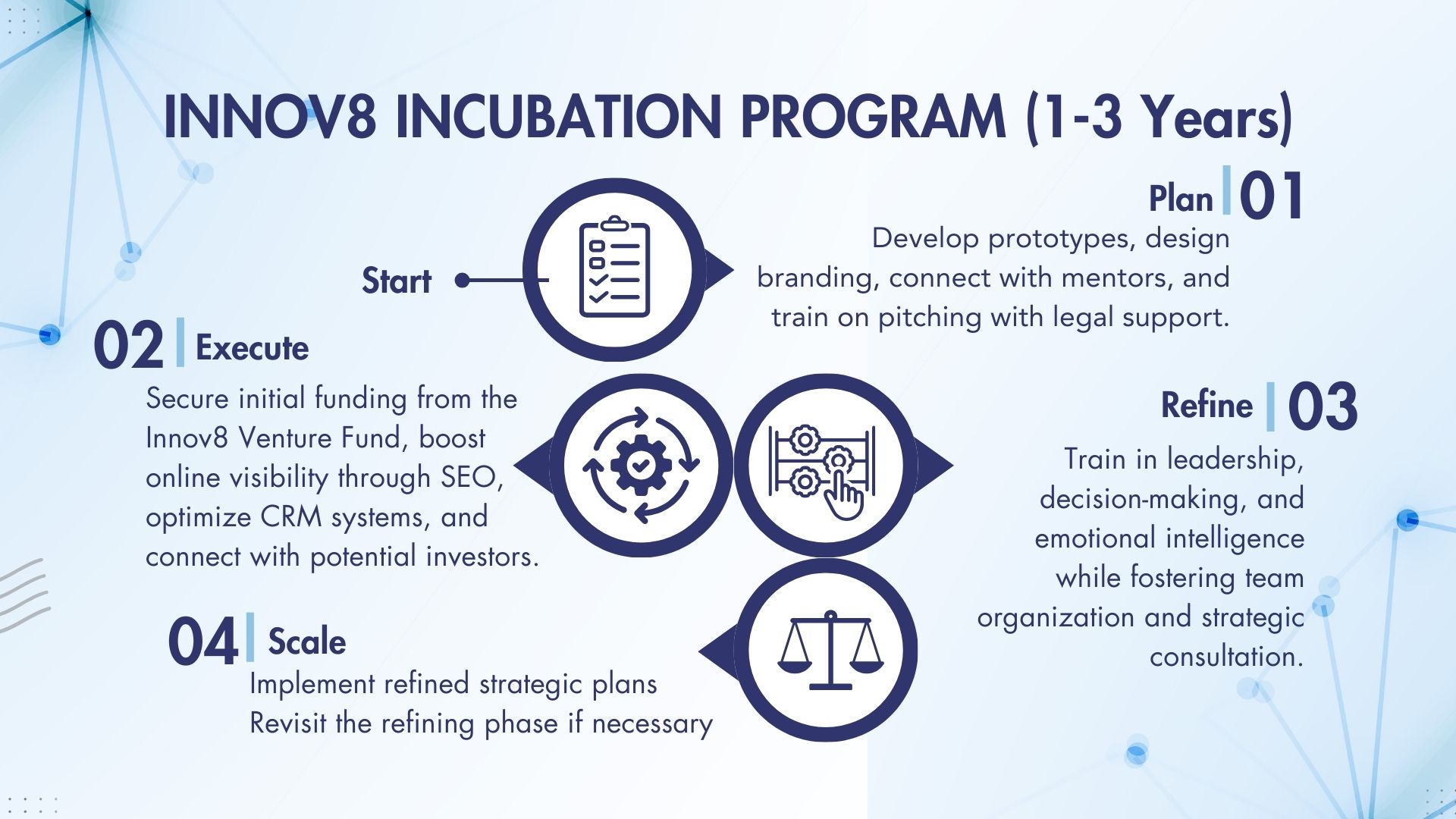 INNOV8 INCUBATION PROGRAM (1-3 Years)

Start

Plan 01
Develop prototypes, design branding, connect with mentors, and train on pitching with legal support.

02 Execute
Secure initial funding from the Innov8 Venture Fund, boost online visibility through SEO, optimize CRM systems, and connect with potential investors.

Refine 03
Train in leadership, decision-making, and emotional intelligence while fostering team organization and strategic consultation.

04 Scale
Implement refined strategic plans
Revisit the refining phase if necessary